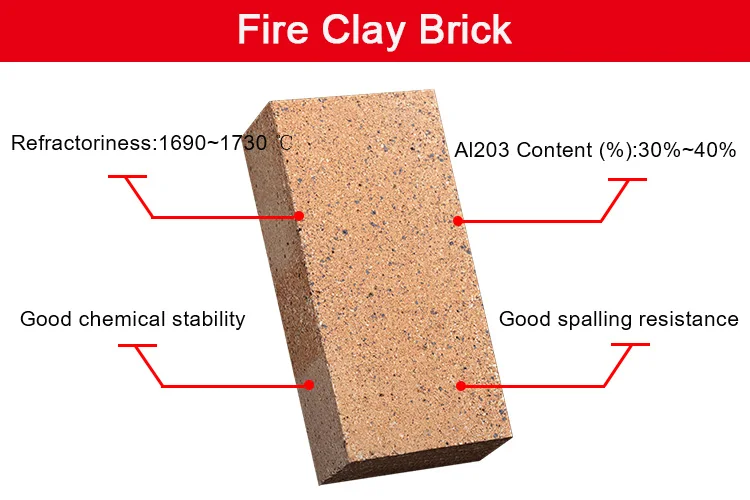 Fire Clay Brick

Refractoriness:1690~1730 ℃

Al203 Content (%):30%~40%

Good chemical stability

Good spalling resistance